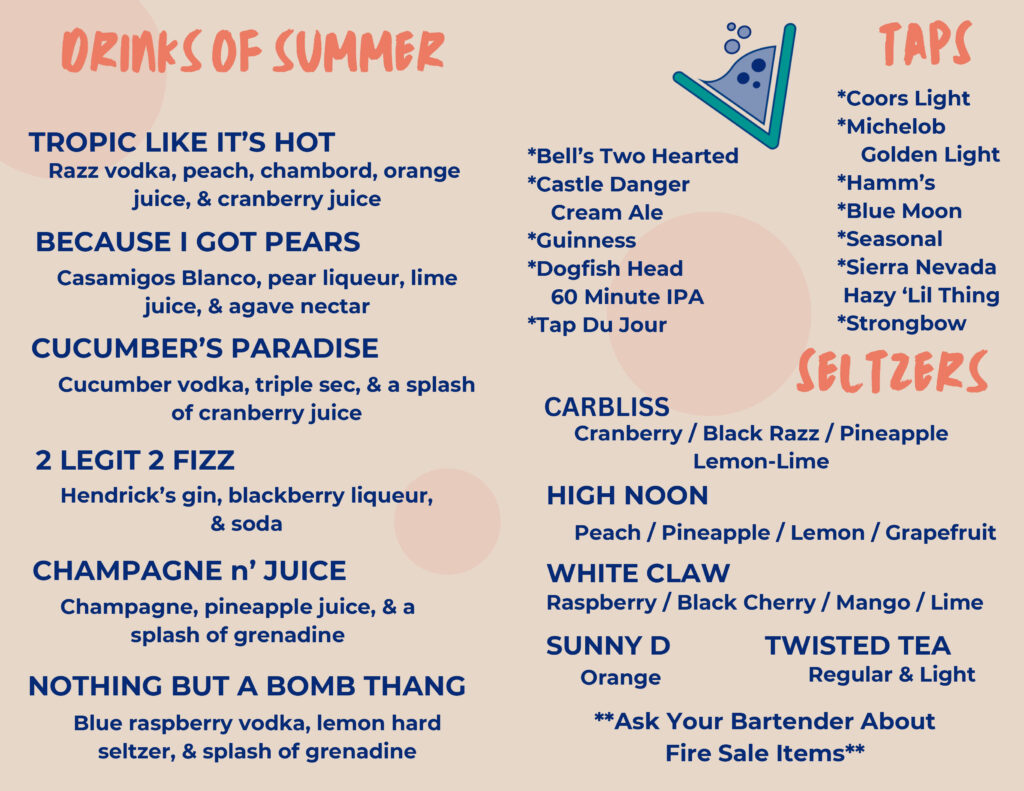 DRINKS OF SUMMER

TROPIC LIKE IT'S HOT
Razz vodka, peach, chambord, orange juice, & cranberry juice

BECAUSE I GOT PEARS
Casamigos Blanco, pear liqueur, lime juice, & agave nectar

CUCUMBER'S PARADISE
Cucumber vodka, triple sec, & a splash of cranberry juice

2 LEGIT 2 FIZZ
Hendrick's gin, blackberry liqueur, & soda

CHAMPAGNE n' JUICE
Champagne, pineapple juice, & a splash of grenadine

NOTHING BUT A BOMB THANG
Blue raspberry vodka, lemon hard seltzer, & splash of grenadine

TAPS

*Bell's Two Hearted
*Castle Danger Cream Ale
*Guinness
*Dogfish Head 60 Minute IPA
*Tap Du Jour

*Coors Light
*Michelob Golden Light
*Hamm's
*Blue Moon
*Seasonal
*Sierra Nevada Hazy 'Lil Thing
*Strongbow

SELTZERS

CARBLISS
Cranberry / Black Razz / Pineapple Lemon-Lime

HIGH NOON
Peach / Pineapple / Lemon / Grapefruit

WHITE CLAW
Raspberry / Black Cherry / Mango / Lime

SUNNY D
Orange

TWISTED TEA
Regular & Light

**Ask Your Bartender About Fire Sale Items**